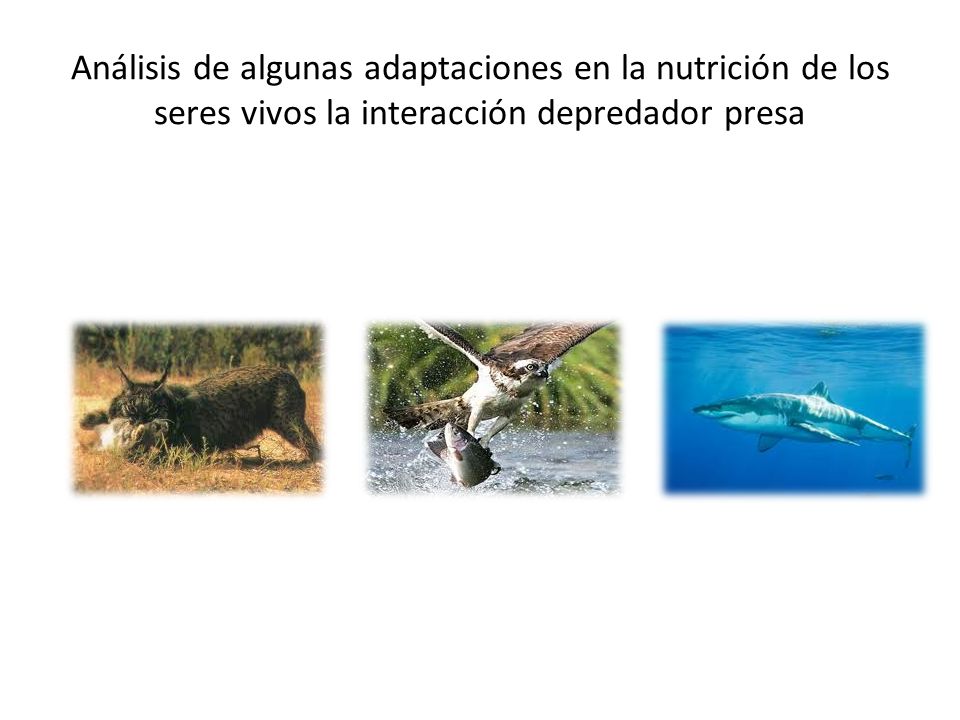 Análisis de algunas adaptaciones en la nutrición de los seres vivos la interacción depredador presa